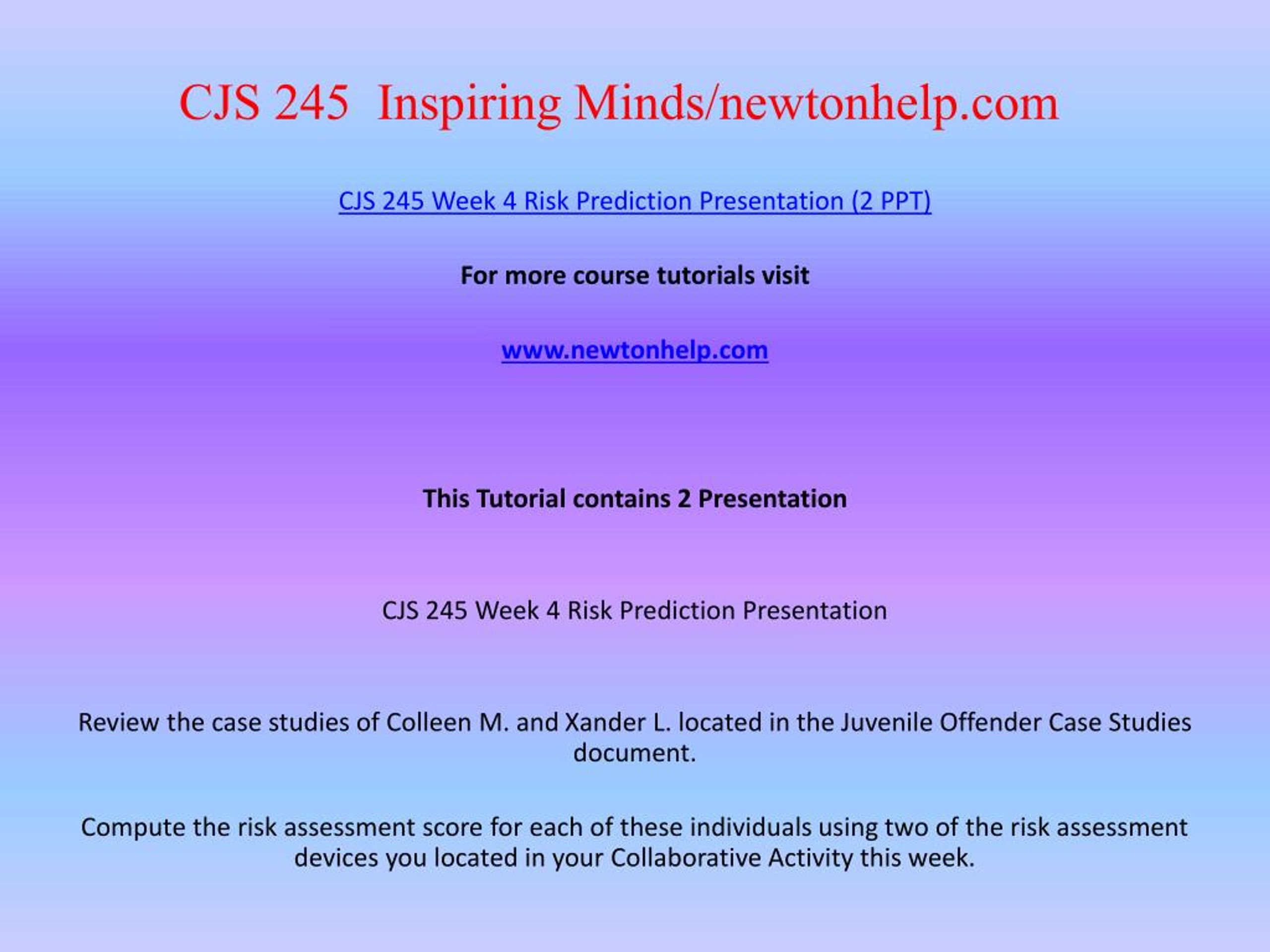 CJS 245 Inspiring Minds/newtonhelp.com

CJS 245 Week 4 Risk Prediction Presentation (2 PPT)

For more course tutorials visit

www.newtonhelp.com

This Tutorial contains 2 Presentation

CJS 245 Week 4 Risk Prediction Presentation

Review the case studies of Colleen M. and Xander L. located in the Juvenile Offender Case Studies document.

Compute the risk assessment score for each of these individuals using two of the risk assessment devices you located in your Collaborative Activity this week.